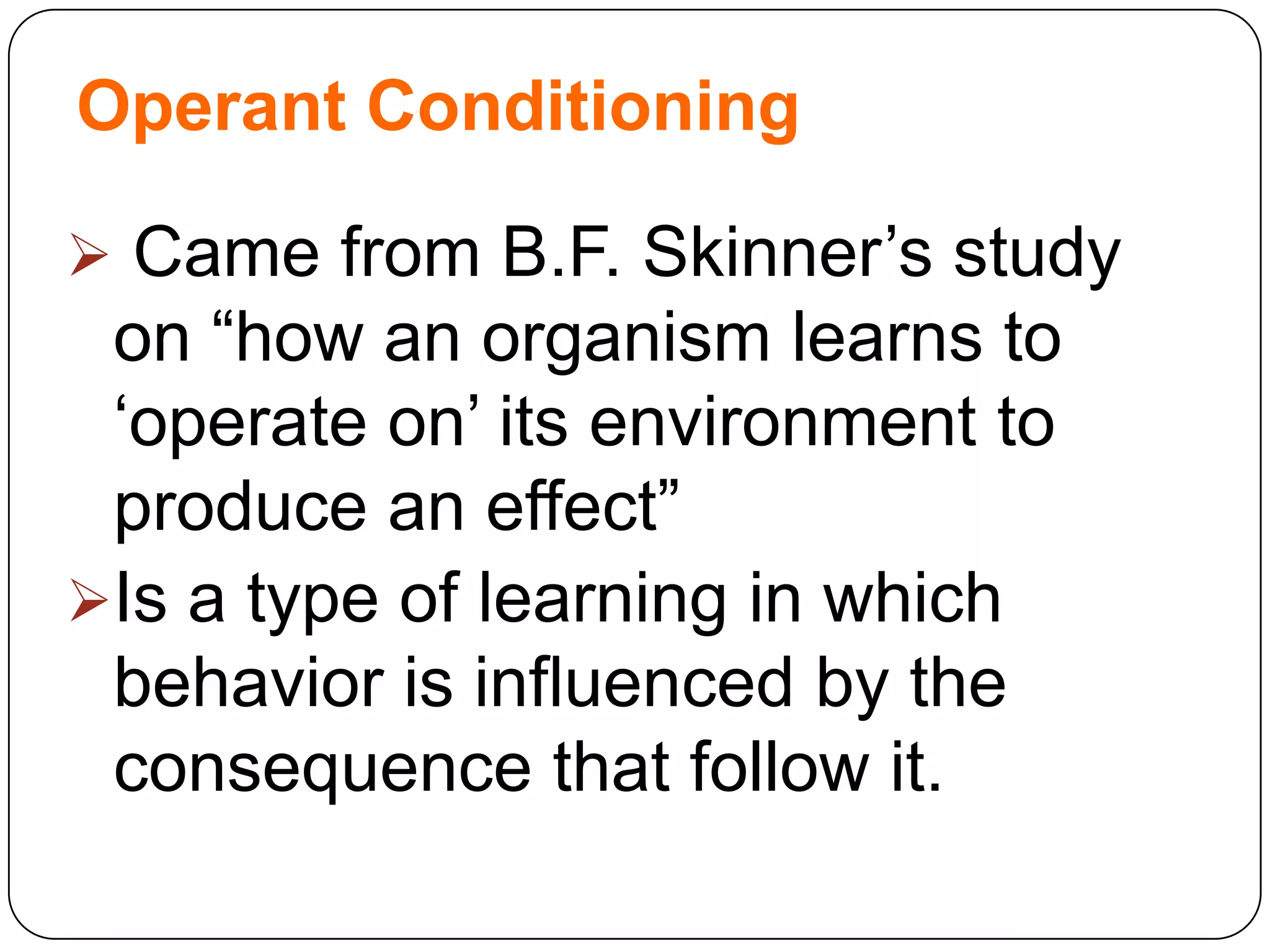 Operant Conditioning

➢ Came from B.F. Skinner’s study on “how an organism learns to ‘operate on’ its environment to produce an effect”

➢ Is a type of learning in which behavior is influenced by the consequence that follow it.